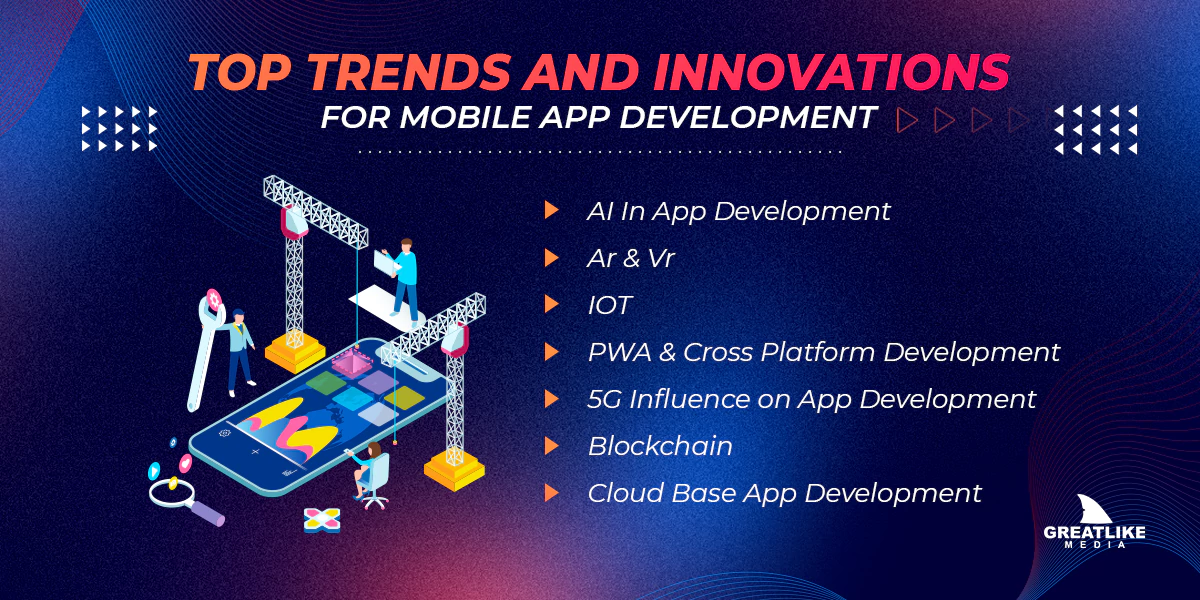 TOP TRENDS AND INNOVATIONS
FOR MOBILE APP DEVELOPMENT

AI In App Development
Ar & Vr
IOT
PWA & Cross Platform Development
5G Influence on App Development
Blockchain
Cloud Base App Development

GREATLIKE
MEDIA